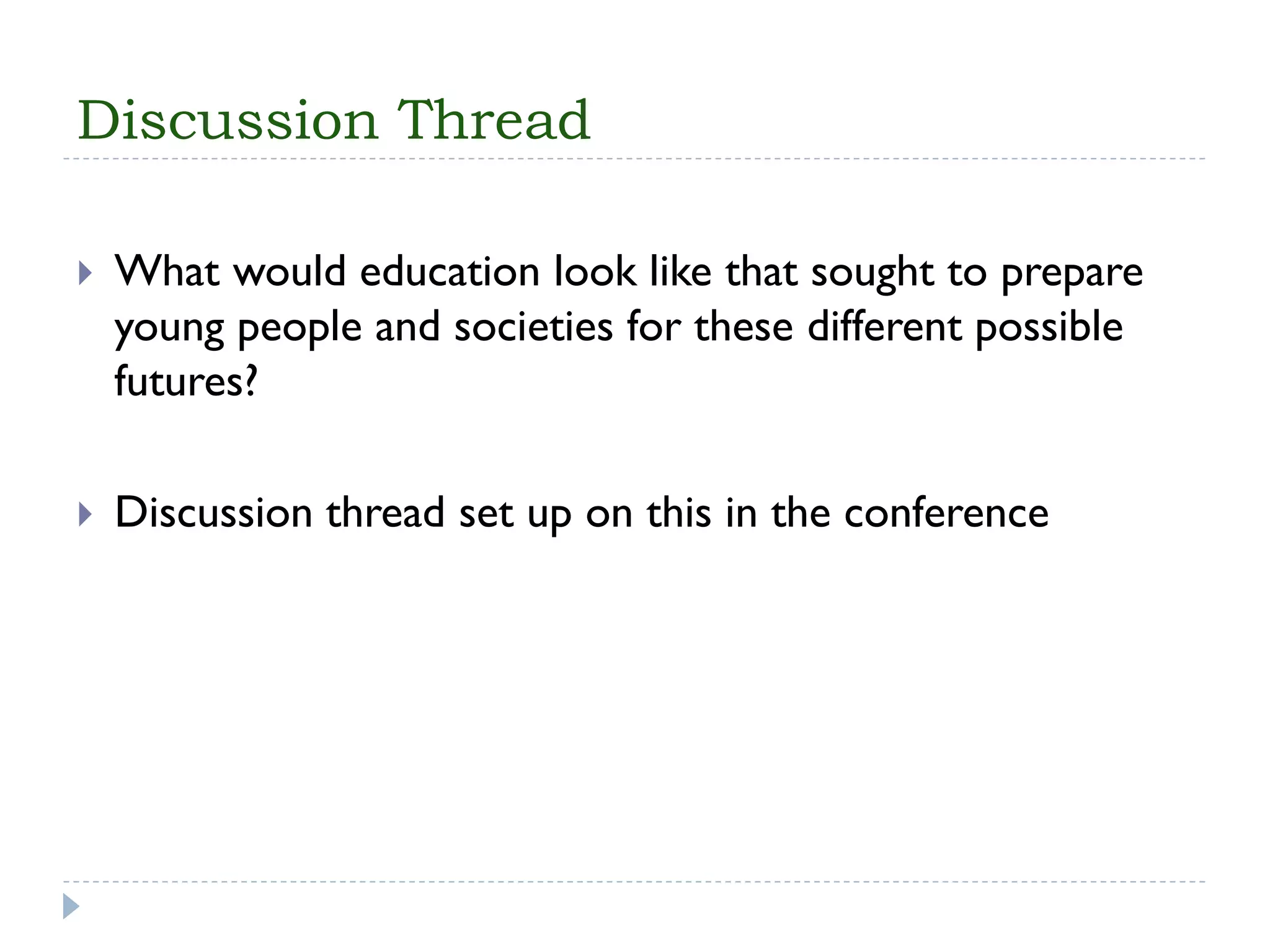 Discussion Thread

What would education look like that sought to prepare young people and societies for these different possible futures?

Discussion thread set up on this in the conference